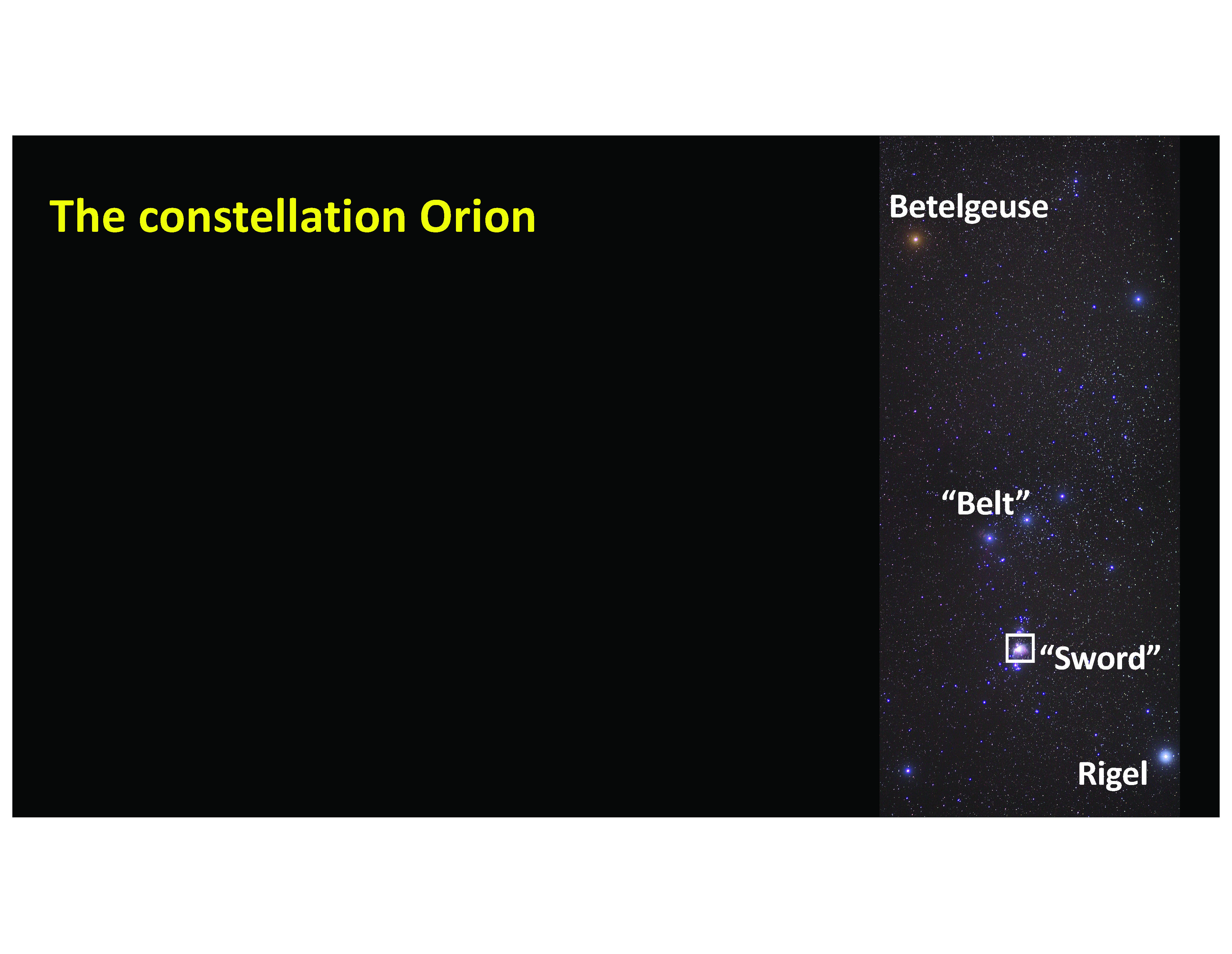 The constellation Orion

Betelgeuse

“Belt”

“Sword”

Rigel